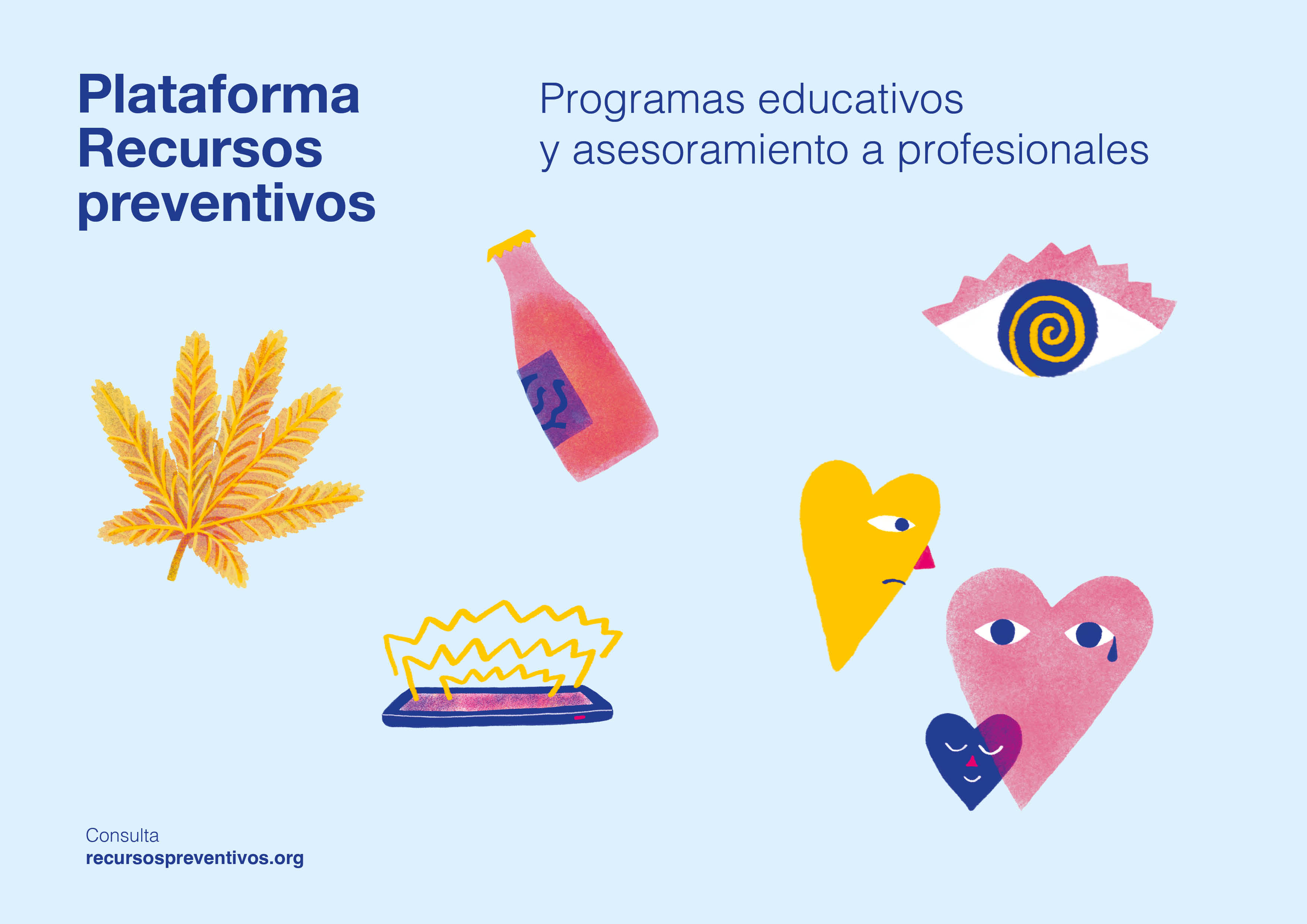 Plataforma
Recursos
preventivos

Programas educativos
y asesoramiento a profesionales

Consulta
recursospreventivos.org